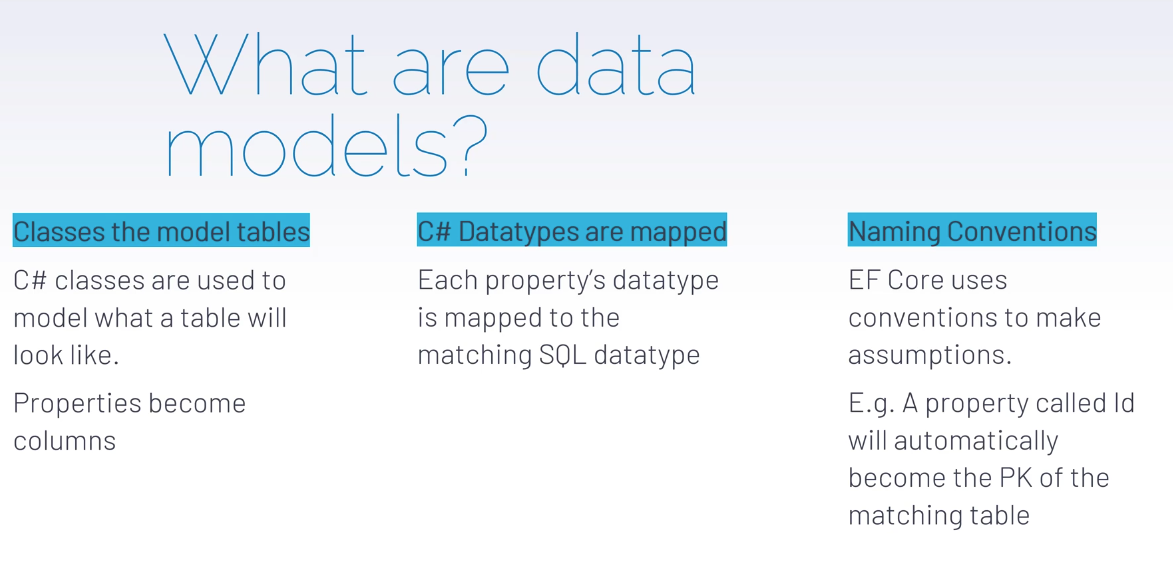 What are data models?

Classes the model tables

C# classes are used to model what a table will look like.

Properties become columns

C# Datatypes are mapped

Each property's datatype is mapped to the matching SQL datatype

Naming Conventions

EF Core uses conventions to make assumptions.

E.g. A property called Id will automatically become the PK of the matching table